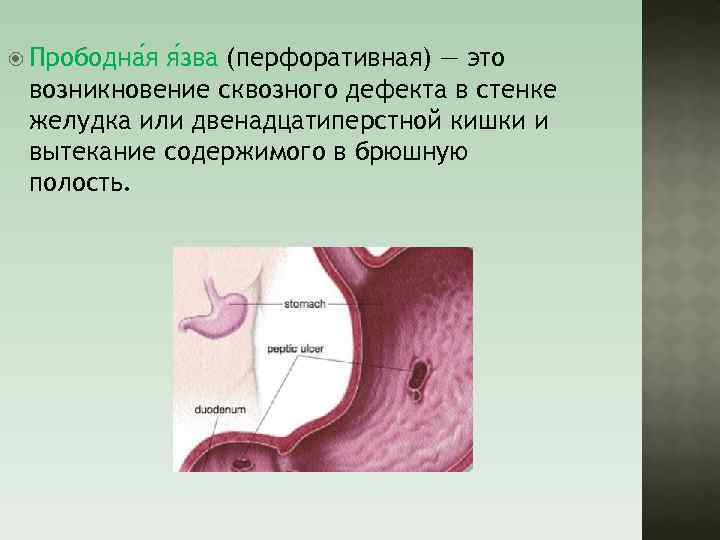 Прободна́я я́зва (перфоративная) — это возникновение сквозного дефекта в стенке желудка или двенадцатиперстной кишки и вытекание содержимого в брюшную полость.

stomach

peptic ulcer

duodenum